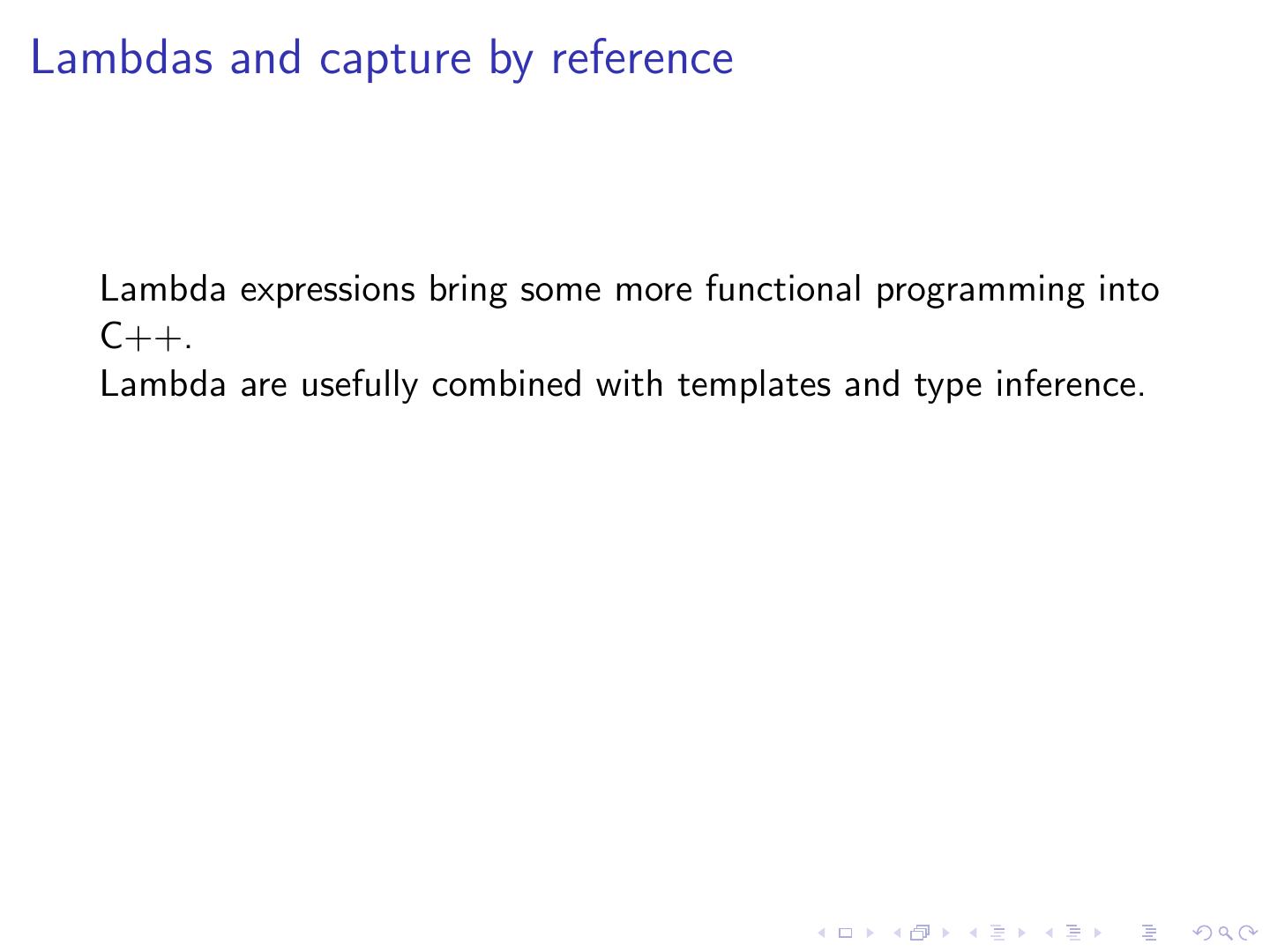 Lambdas and capture by reference

Lambda expressions bring some more functional programming into C++.
Lambda are usefully combined with templates and type inference.